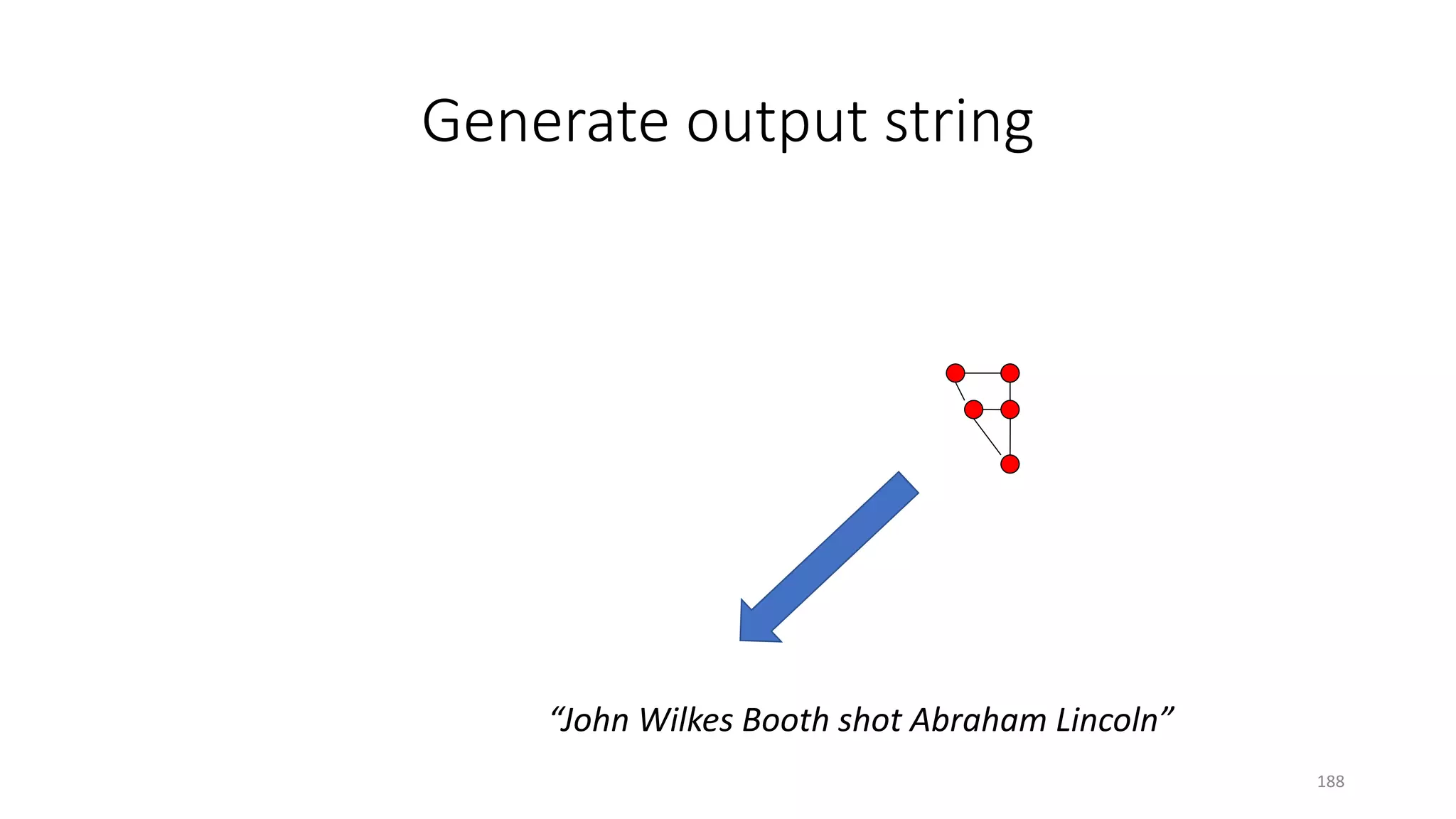 Generate output string

“John Wilkes Booth shot Abraham Lincoln”

188